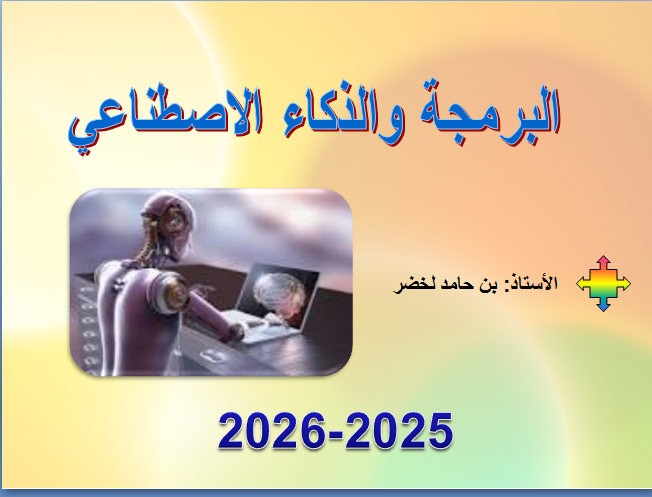 البرمجة والذكاء الاصطناعي

الأستاذ: بن حامد لخضر

2026-2025